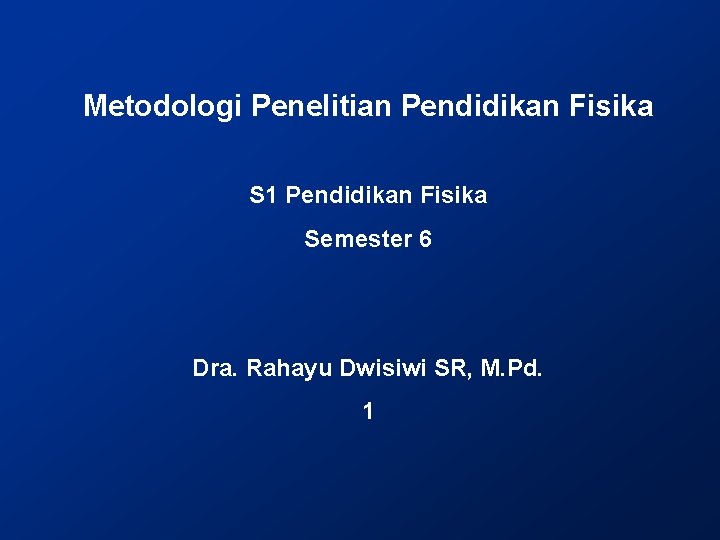 Metodologi Penelitian Pendidikan Fisika

S1 Pendidikan Fisika

Semester 6

Dra. Rahayu Dwisiwi SR, M.Pd.

1